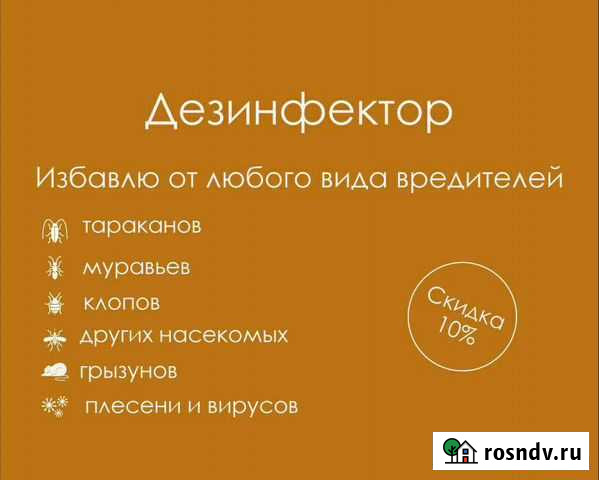 Дезинфектор

Избавлю от любого вида вредителей

тараканов

муравьев

клопов

других насекомых

грызунов

плесени и вирусов

Скидка 10%

rosndv.ru